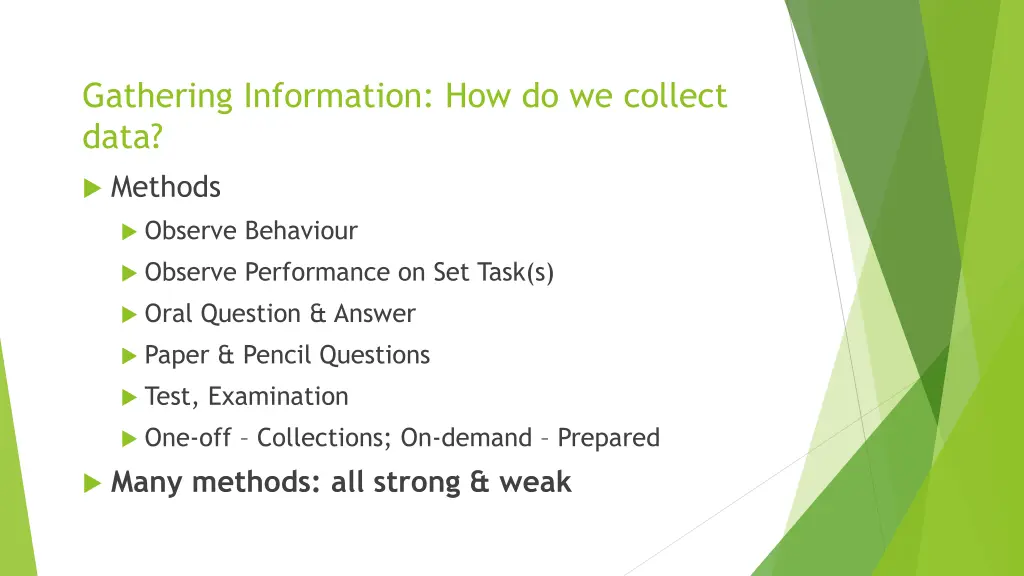 Gathering Information: How do we collect data?

Methods

Observe Behaviour

Observe Performance on Set Task(s)

Oral Question & Answer

Paper & Pencil Questions

Test, Examination

One-off – Collections; On-demand – Prepared

Many methods: all strong & weak